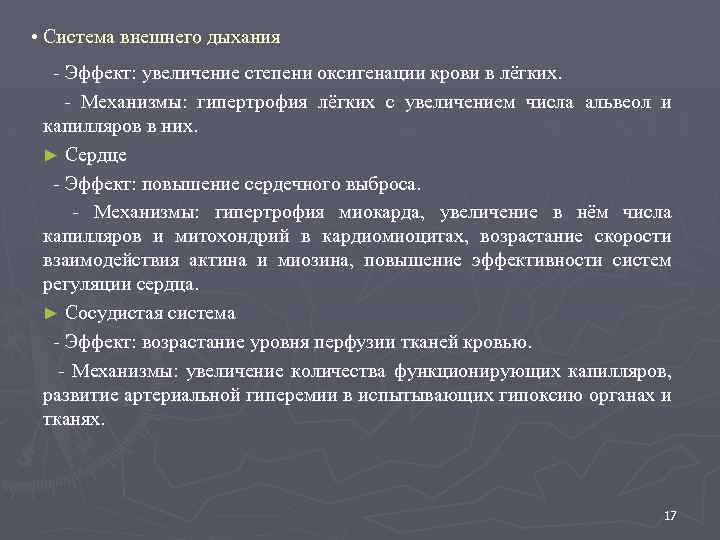 • Система внешнего дыхания

- Эффект: увеличение степени оксигенации крови в лёгких.

- Механизмы: гипертрофия лёгких с увеличением числа альвеол и капилляров в них.

► Сердце

- Эффект: повышение сердечного выброса.

- Механизмы: гипертрофия миокарда, увеличение в нём числа капилляров и митохондрий в кардиомиоцитах, возрастание скорости взаимодействия актина и миозина, повышение эффективности систем регуляции сердца.

► Сосудистая система

- Эффект: возрастание уровня перфузии тканей кровью.

- Механизмы: увеличение количества функционирующих капилляров, развитие артериальной гиперемии в испытывающих гипоксию органах и тканях.

17